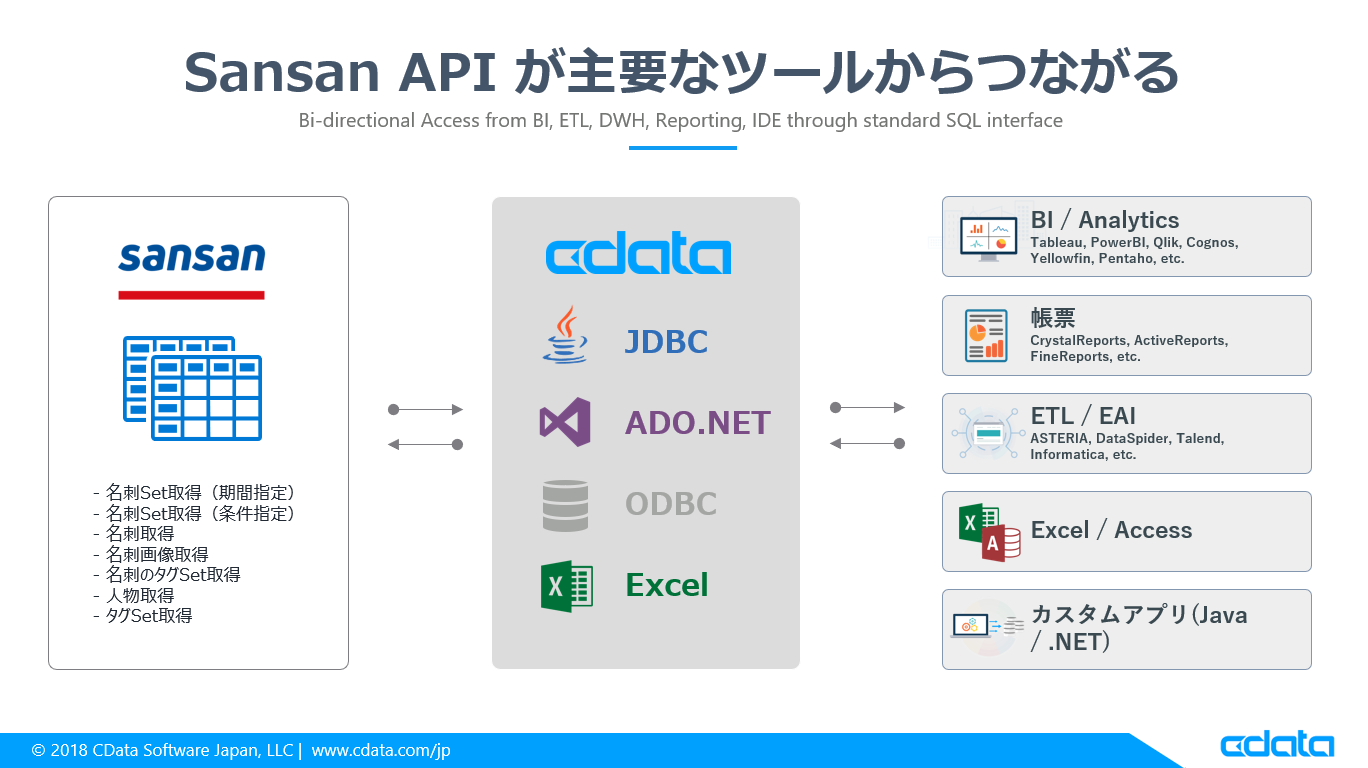 Sansan API が主要なツールからつながる

Bi-directional Access from BI, ETL, DWH, Reporting, IDE through standard SQL interface

sansan

- 名刺Set取得（期間指定）
- 名刺Set取得（条件指定）
- 名刺取得
- 名刺画像取得
- 名刺のタグSet取得
- 人物取得
- タグSet取得

cdata

JDBC

ADO.NET

ODBC

Excel

BI / Analytics
Tableau, PowerBI, Qlik, Cognos, Yellowfin, Pentaho, etc.

帳票
CrystalReports, ActiveReports, FineReports, etc.

ETL / EAI
ASTERIA, DataSpider, Talend, Informatica, etc.

Excel / Access

カスタムアプリ（Java / .NET）

© 2018 CData Software Japan, LLC | www.cdata.com/jp

cdata